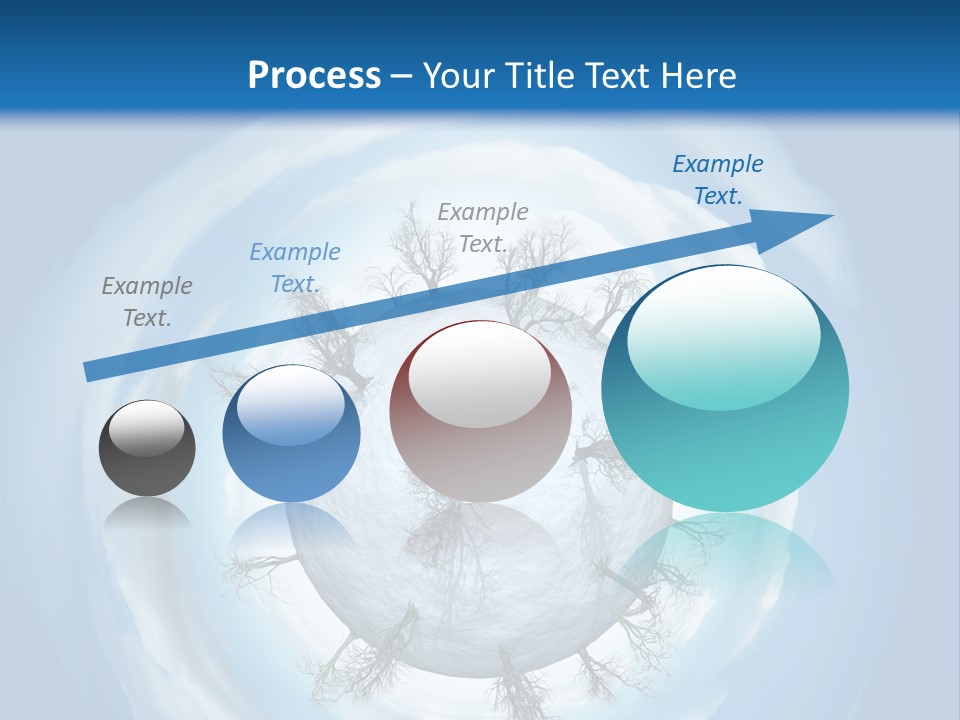 Process – Your Title Text Here

Example Text.

Example Text.

Example Text.

Example Text.